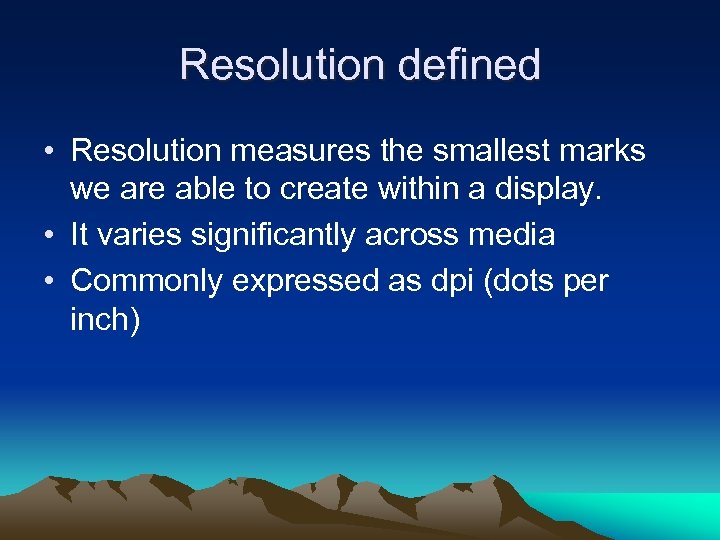 Resolution defined

• Resolution measures the smallest marks we are able to create within a display.
• It varies significantly across media
• Commonly expressed as dpi (dots per inch)